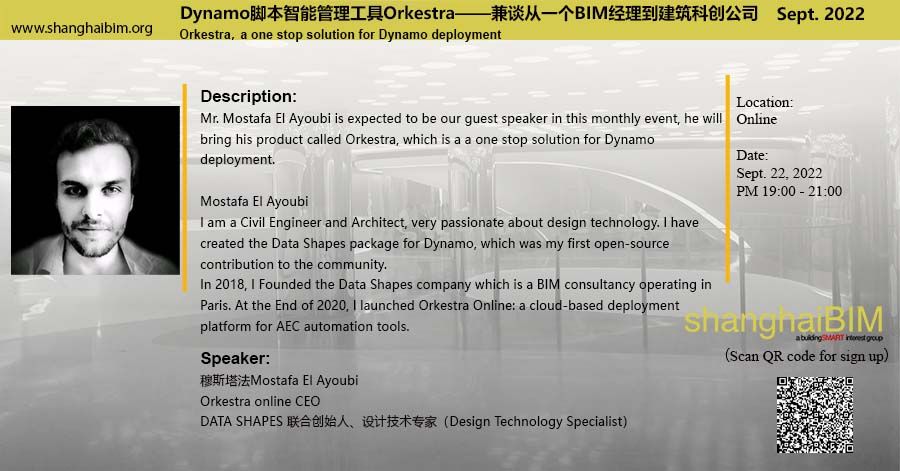 www.shanghaibim.org

Dynamo脚本智能管理工具Orkestra——兼谈从一个BIM经理到建筑科创公司 Sept. 2022

Orkestra, a one stop solution for Dynamo deployment

Description:

Mr. Mostafa El Ayoubi is expected to be our guest speaker in this monthly event, he will bring his product called Orkestra, which is a a one stop solution for Dynamo deployment.

Mostafa El Ayoubi
I am a Civil Engineer and Architect, very passionate about design technology. I have created the Data Shapes package for Dynamo, which was my first open-source contribution to the community.
In 2018, I Founded the Data Shapes company which is a BIM consultancy operating in Paris. At the End of 2020, I launched Orkestra Online: a cloud-based deployment platform for AEC automation tools.

Speaker:

穆斯塔法Mostafa El Ayoubi
Orkestra online CEO
DATA SHAPES 联合创始人、设计技术专家（Design Technology Specialist）

Location:
Online

Date:
Sept. 22, 2022
PM 19:00 - 21:00

shanghaiBIM
a buildingSMART interest group

(Scan QR code for sign up)